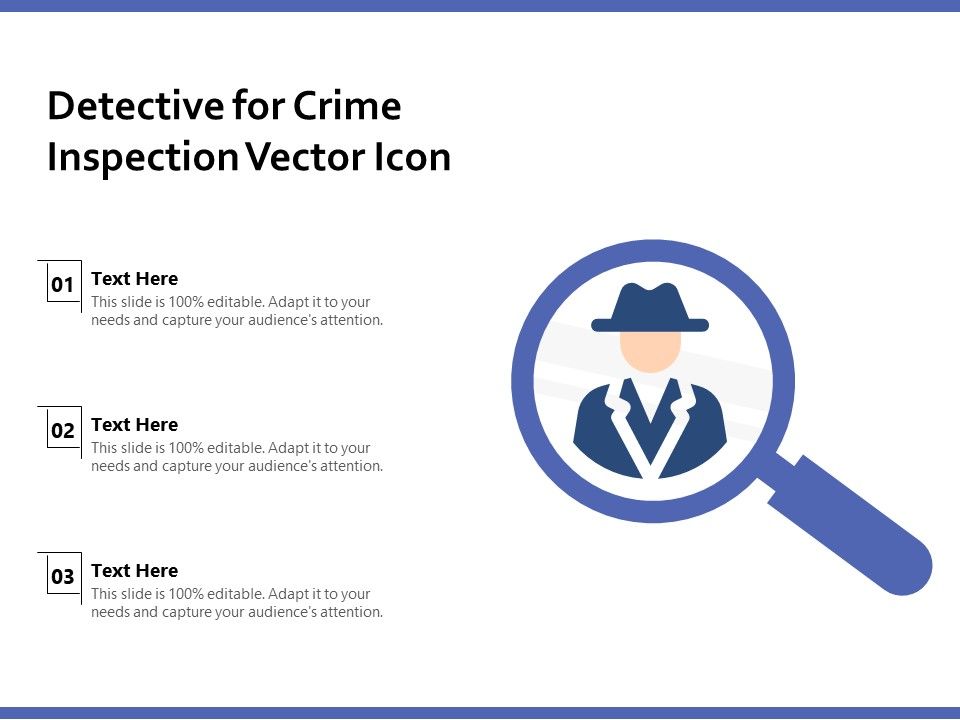 Detective for Crime Inspection Vector Icon

01
Text Here
This slide is 100% editable. Adapt it to your needs and capture your audience's attention.

02
Text Here
This slide is 100% editable. Adapt it to your needs and capture your audience's attention.

03
Text Here
This slide is 100% editable. Adapt it to your needs and capture your audience's attention.